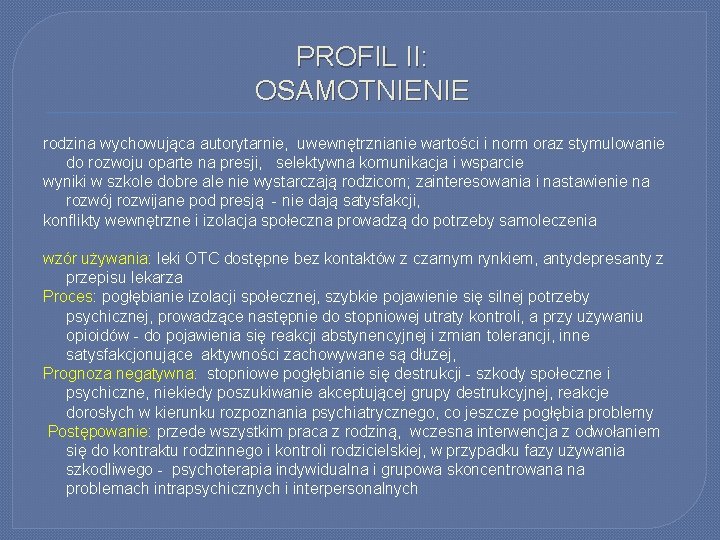 PROFIL II:
OSAMOTNIENIE

rodzina wychowująca autorytarnie, uwewnętrznianie wartości i norm oraz stymulowanie do rozwoju oparte na presji, selektywna komunikacja i wsparcie
wyniki w szkole dobre ale nie wystarczają rodzicom; zainteresowania i nastawienie na rozwój rozwijane pod presją - nie dają satysfakcji,
konflikty wewnętrzne i izolacja społeczna prowadzą do potrzeby samoleczenia

wzór używania: leki OTC dostępne bez kontaktów z czarnym rynkiem, antydepresanty z przepisu lekarza
Proces: pogłębianie izolacji społecznej, szybkie pojawienie się silnej potrzeby psychicznej, prowadzące następnie do stopniowej utraty kontroli, a przy używaniu opioidów - do pojawienia się reakcji abstynencyjnej i zmian tolerancji, inne satysfakcjonujące aktywności zachowywane są dłużej,
Prognoza negatywna: stopniowe pogłębianie się destrukcji - szkody społeczne i psychiczne, niekiedy poszukiwanie akceptującej grupy destrukcyjnej, reakcje dorosłych w kierunku rozpoznania psychiatrycznego, co jeszcze pogłębia problemy
Postępowanie: przede wszystkim praca z rodziną, wczesna interwencja z odwołaniem się do kontraktu rodzinnego i kontroli rodzicielskiej, w przypadku fazy używania szkodliwego - psychoterapia indywidualna i grupowa skoncentrowana na problemach intrapsychicznych i interpersonalnych